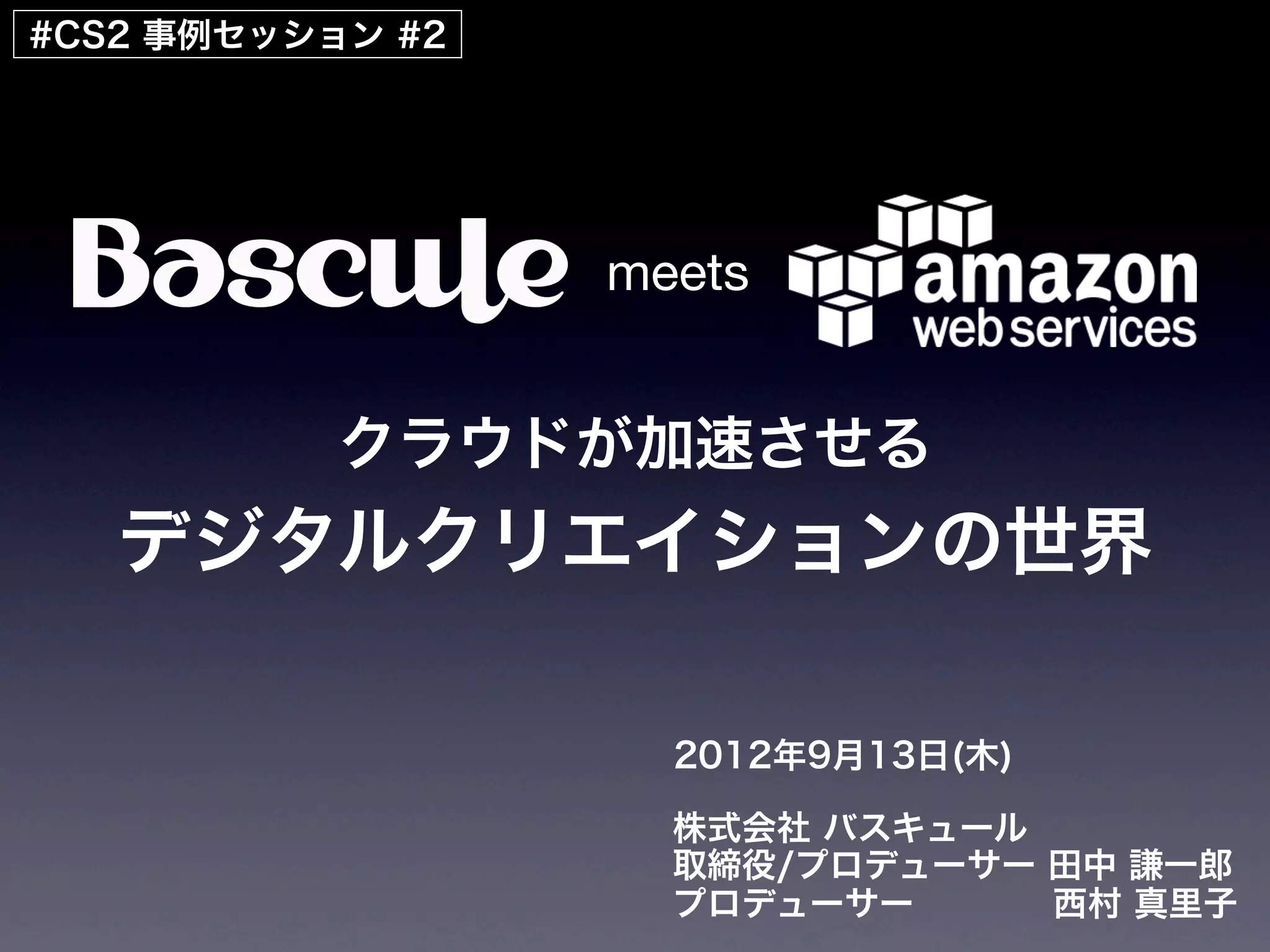 #CS2 事例セッション #2

Bascule meets amazon web services

クラウドが加速させる
デジタルクリエイションの世界

2012年9月13日(木)

株式会社 バスキュール
取締役/プロデューサー 田中 謙一郎
プロデューサー 西村 真里子